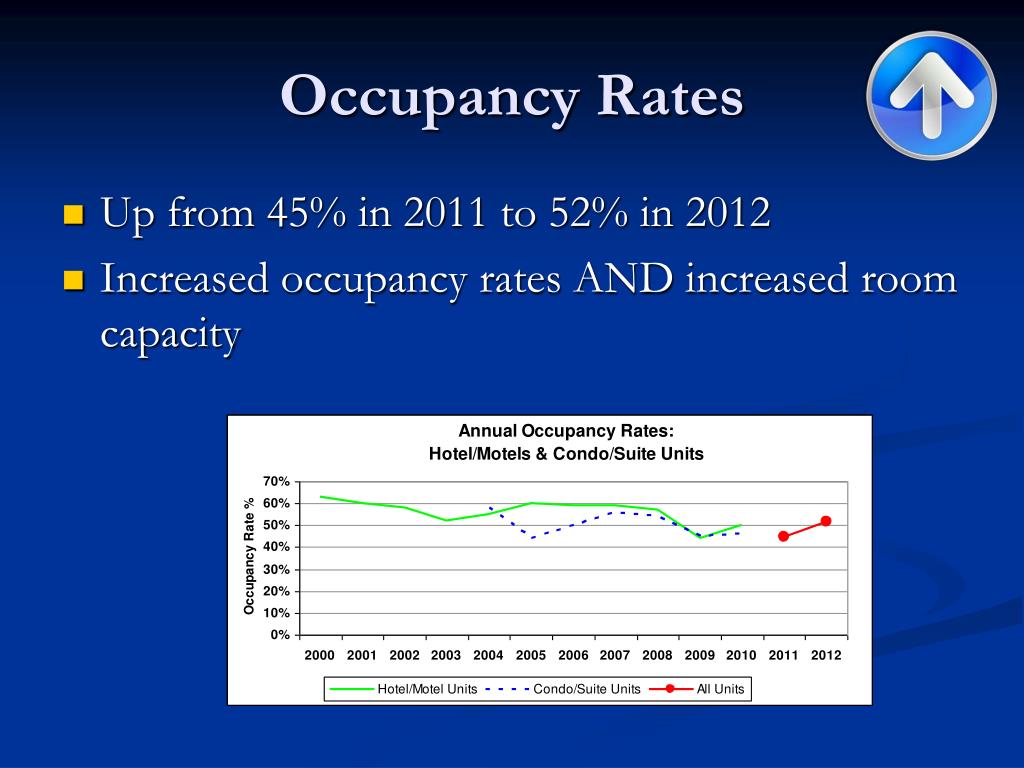 Occupancy Rates

Up from 45% in 2011 to 52% in 2012

Increased occupancy rates AND increased room capacity

Annual Occupancy Rates:
Hotel/Motels & Condo/Suite Units

Occupancy Rate %

70%
60%
50%
40%
30%
20%
10%
0%

2000 2001 2002 2003 2004 2005 2006 2007 2008 2009 2010 2011 2012

Hotel/Motel Units
Condo/Suite Units
All Units